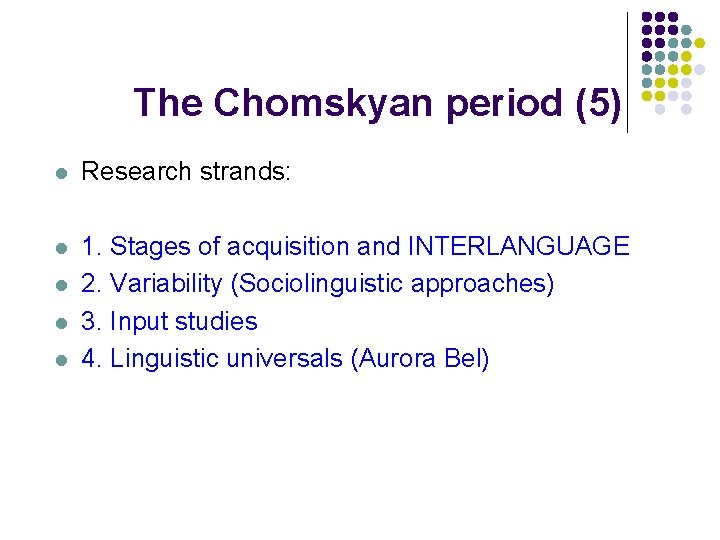 The Chomskyan period (5)

- Research strands:

- 1. Stages of acquisition and INTERLANGUAGE
- 2. Variability (Sociolinguistic approaches)
- 3. Input studies
- 4. Linguistic universals (Aurora Bel)